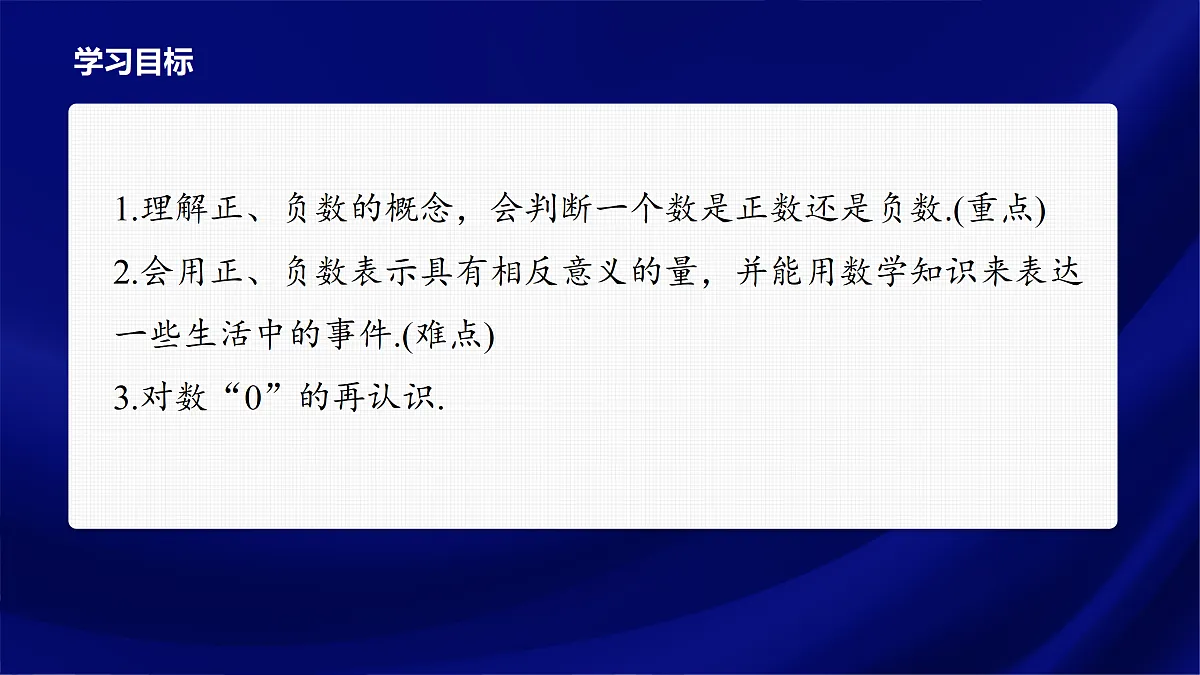 学习目标

1.理解正、负数的概念，会判断一个数是正数还是负数.(重点)
2.会用正、负数表示具有相反意义的量，并能用数学知识来表达一些生活中的事件.(难点)
3.对数“0”的再认识.